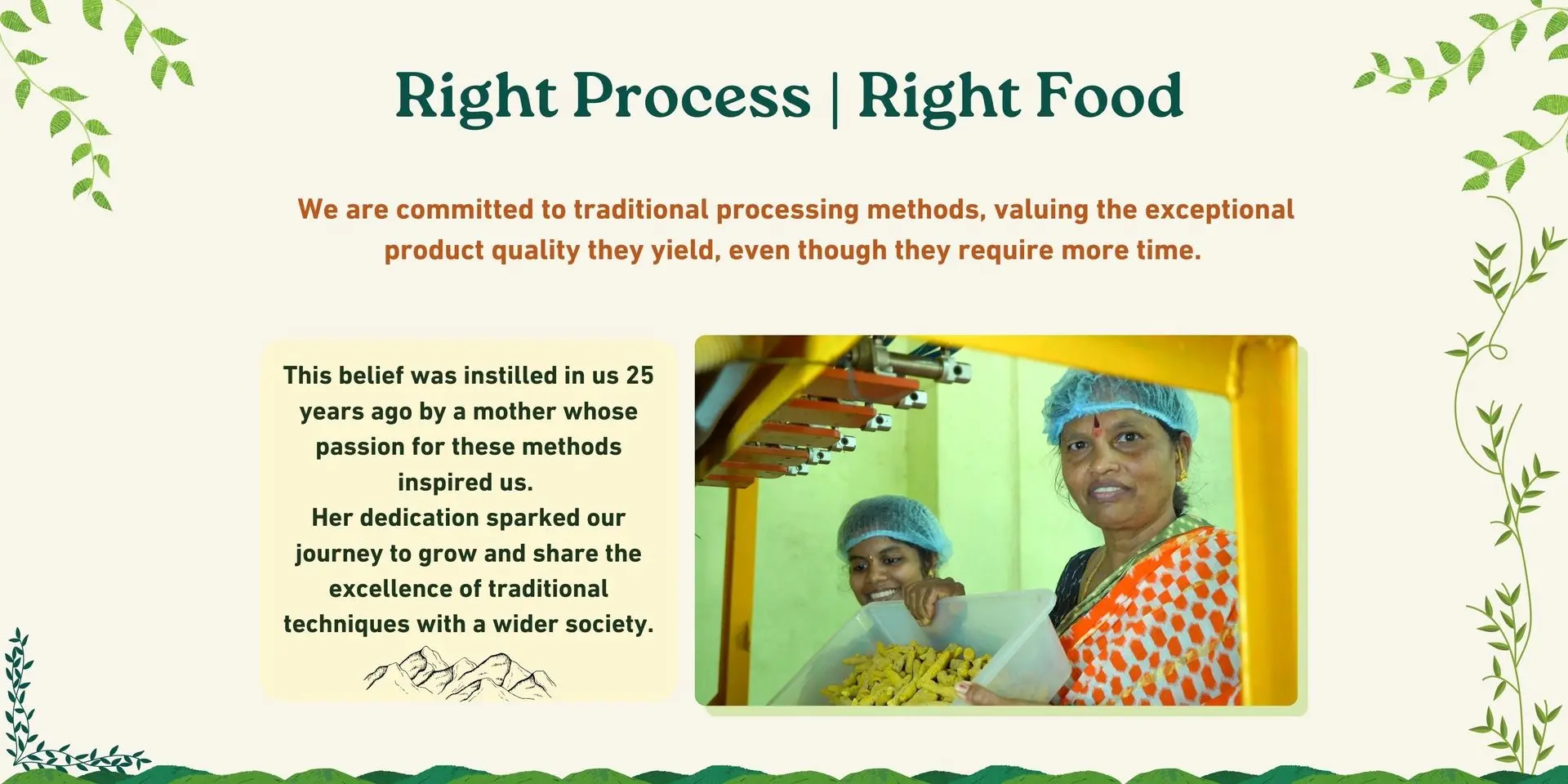 Right Process | Right Food

We are committed to traditional processing methods, valuing the exceptional product quality they yield, even though they require more time.

This belief was instilled in us 25 years ago by a mother whose passion for these methods inspired us.
Her dedication sparked our journey to grow and share the excellence of traditional techniques with a wider society.